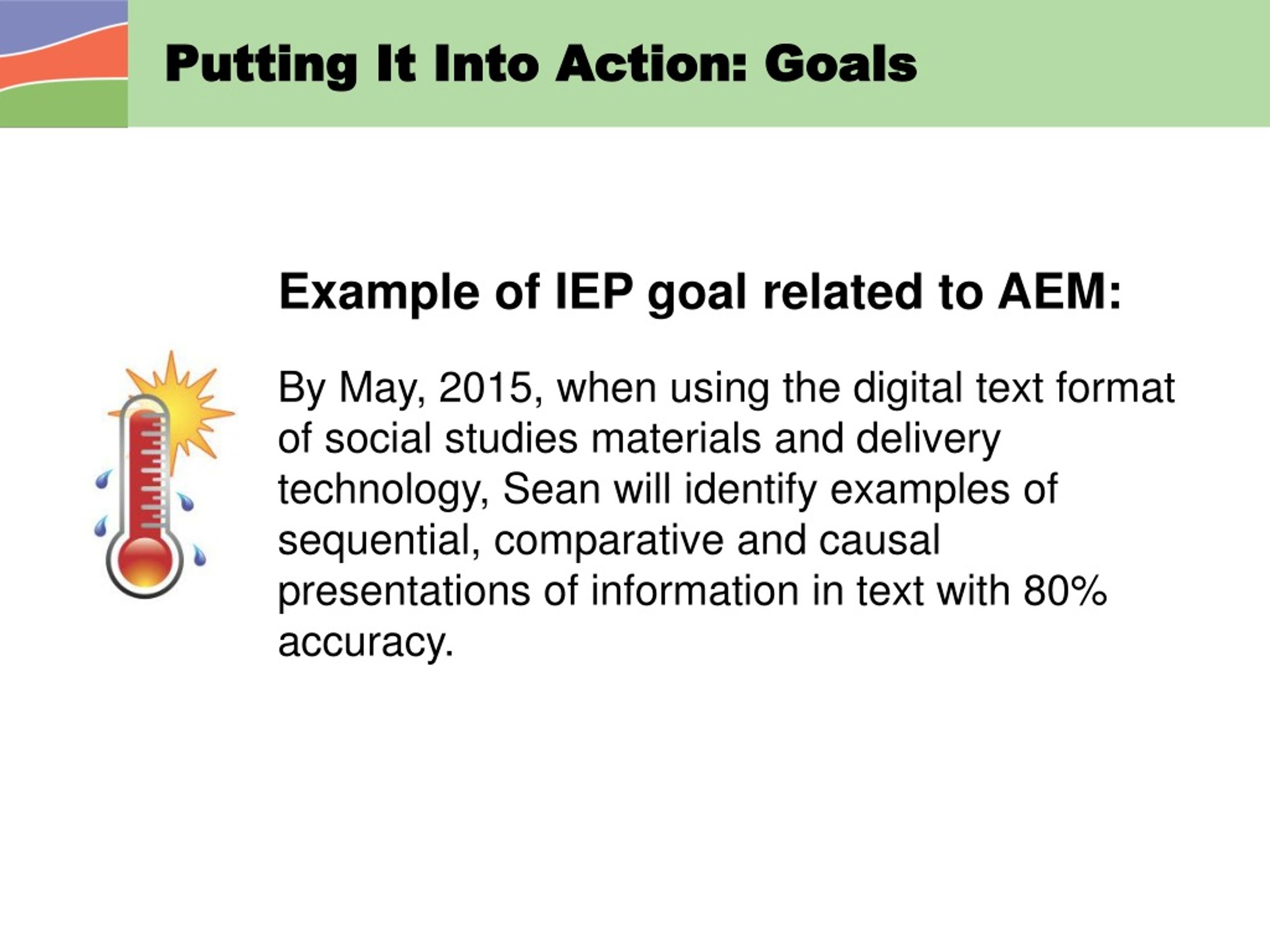 Putting It Into Action: Goals

Example of IEP goal related to AEM:

By May, 2015, when using the digital text format of social studies materials and delivery technology, Sean will identify examples of sequential, comparative and causal presentations of information in text with 80% accuracy.